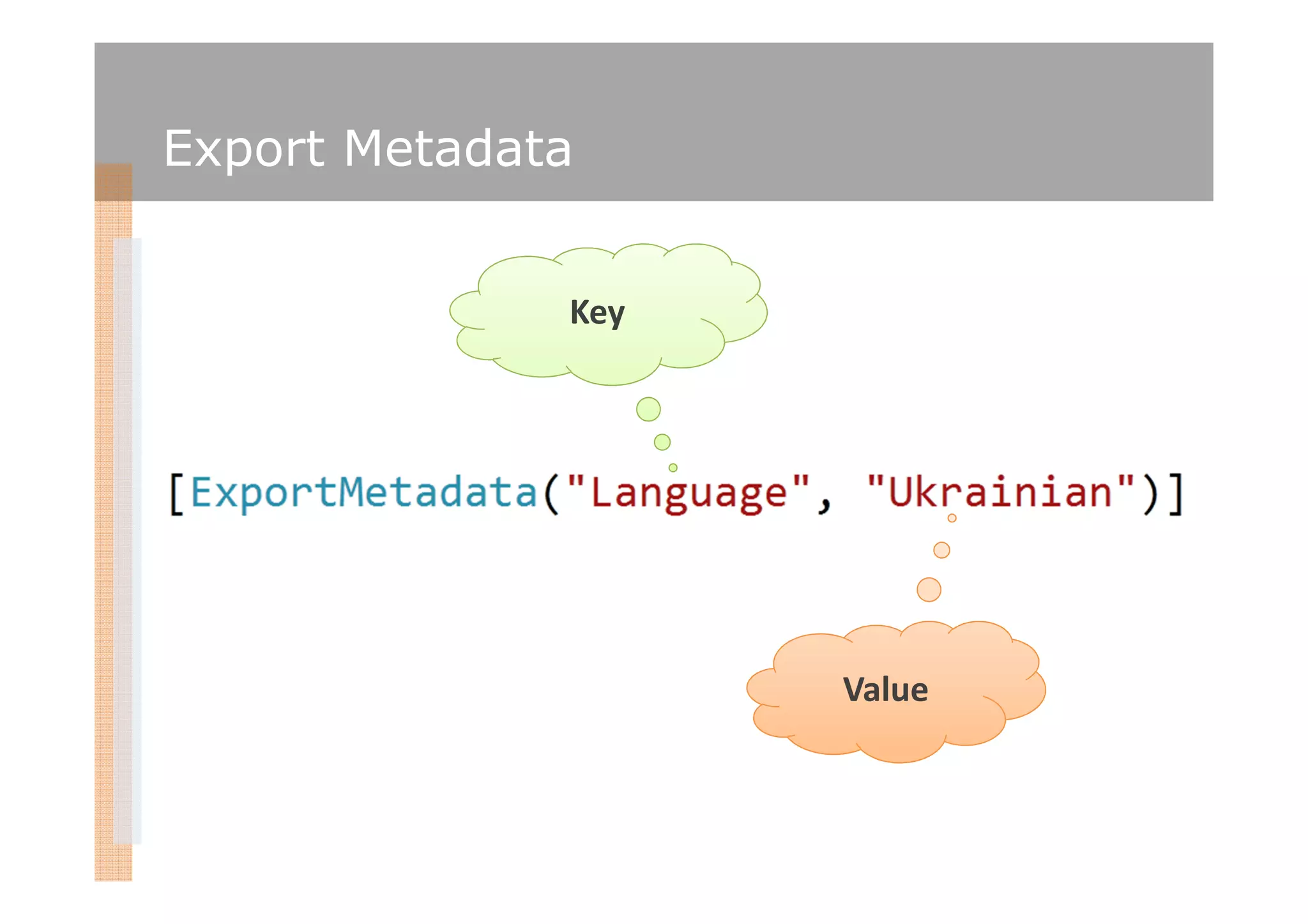 Export Metadata

Key

[ExportMetadata("Language", "Ukrainian")]

Value